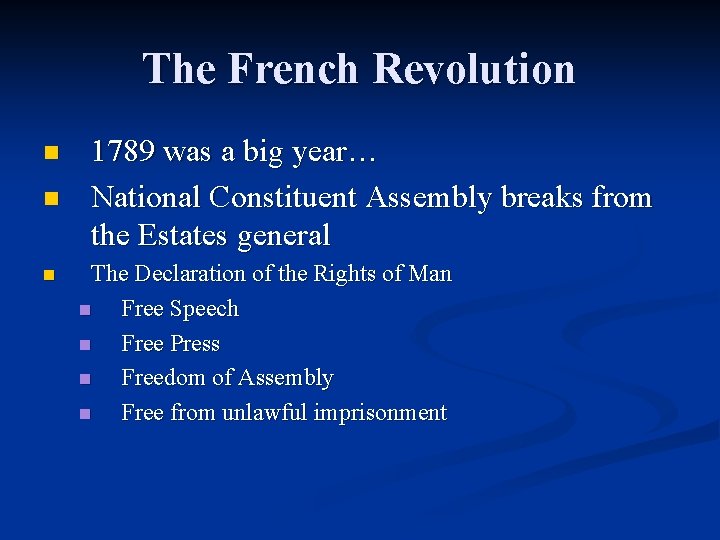 The French Revolution

- 1789 was a big year…
- National Constituent Assembly breaks from the Estates general
- The Declaration of the Rights of Man
  - Free Speech
  - Free Press
  - Freedom of Assembly
  - Free from unlawful imprisonment